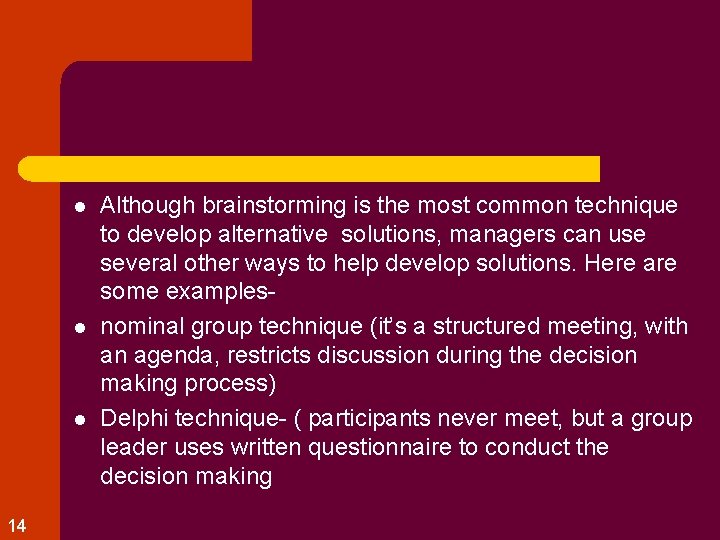 - Although brainstorming is the most common technique to develop alternative solutions, managers can use several other ways to help develop solutions. Here are some examples-
- nominal group technique (it's a structured meeting, with an agenda, restricts discussion during the decision making process)
- Delphi technique- ( participants never meet, but a group leader uses written questionnaire to conduct the decision making

14